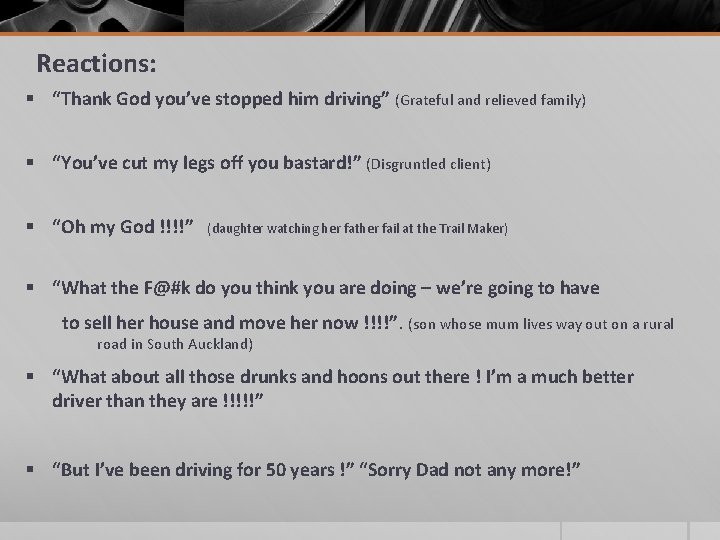 Reactions:

▪ “Thank God you’ve stopped him driving” (Grateful and relieved family)

▪ “You’ve cut my legs off you bastard!” (Disgruntled client)

▪ “Oh my God !!!!” (daughter watching her father fail at the Trail Maker)

▪ “What the F@#k do you think you are doing – we’re going to have to sell her house and move her now !!!!”. (son whose mum lives way out on a rural road in South Auckland)

▪ “What about all those drunks and hoons out there ! I’m a much better driver than they are !!!!!”

▪ “But I’ve been driving for 50 years !” “Sorry Dad not any more!”